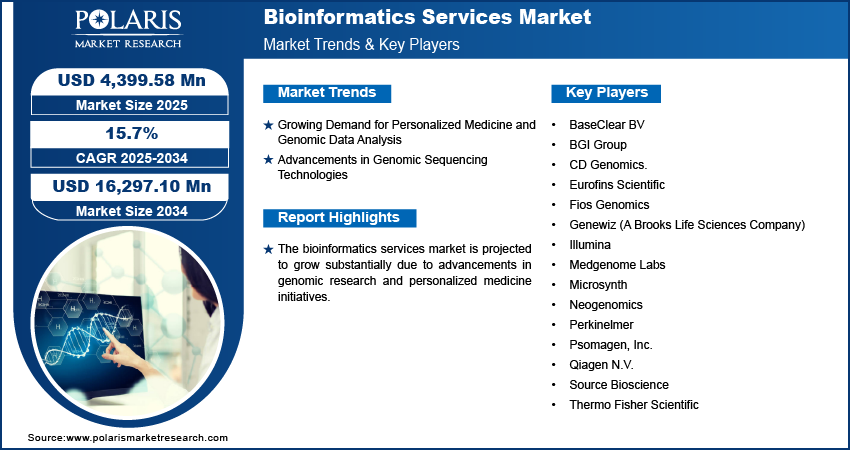 POLARIS
MARKET RESEARCH

Bioinformatics Services Market
Market Trends & Key Players

USD 4,399.58 Mn
Market Size 2025

15.7%
CAGR 2025-2034

USD 16,297.10 Mn
Market Size 2034

Market Trends

★ Growing Demand for Personalized Medicine and Genomic Data Analysis
★ Advancements in Genomic Sequencing Technologies

Report Highlights

★ The bioinformatics services market is projected to grow substantially due to advancements in genomic research and personalized medicine initiatives.

Key Players

• BaseClear BV
• BGI Group
• CD Genomics.
• Eurofins Scientific
• Fios Genomics
• Genewiz (A Brooks Life Sciences Company)
• Illumina
• Medgenome Labs
• Microsynth
• Neogenomics
• Perkinelmer
• Psomagen, Inc.
• Qiagen N.V.
• Source Bioscience
• Thermo Fisher Scientific

Source:www.polarismarketresearch.com